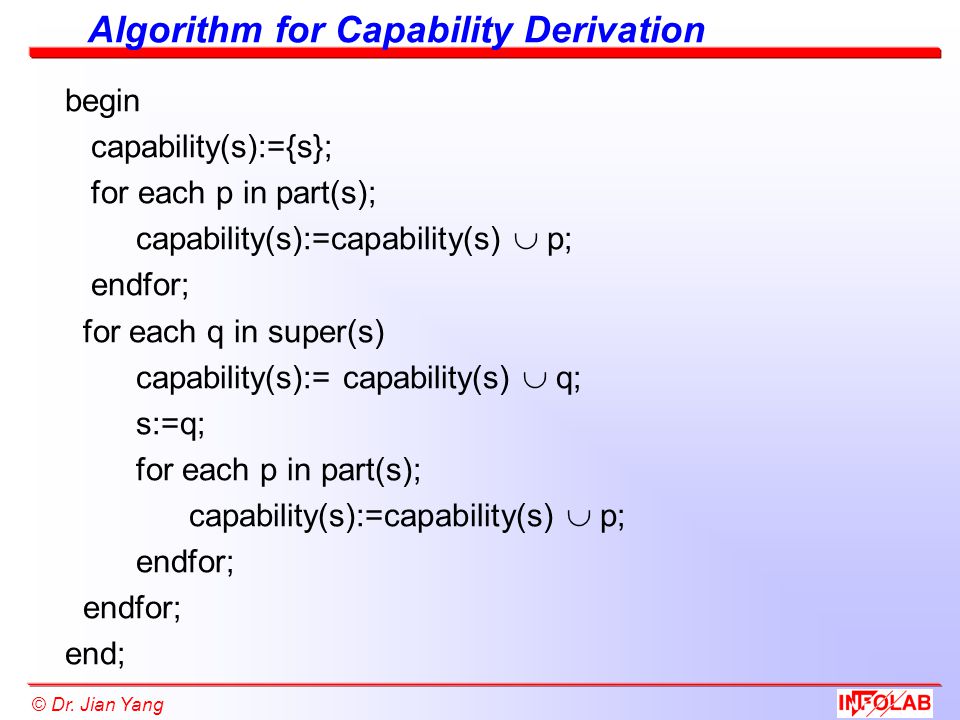 Algorithm for Capability Derivation

begin
capability(s):={s};
for each p in part(s);
capability(s):=capability(s) $\cup$ p;
endfor;
for each q in super(s)
capability(s):= capability(s) $\cup$ q;
s:=q;
for each p in part(s);
capability(s):=capability(s) $\cup$ p;
endfor;
endfor;
end;

© Dr. Jian Yang

INFOLAB